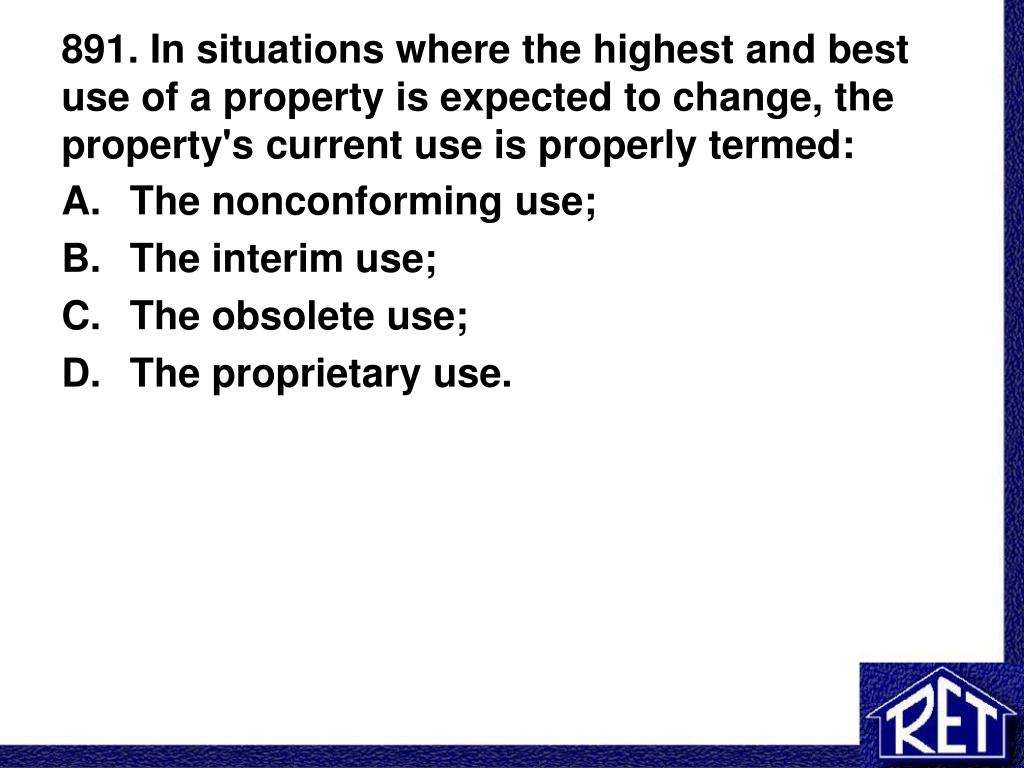 891. In situations where the highest and best use of a property is expected to change, the property's current use is properly termed:

A. The nonconforming use;

B. The interim use;

C. The obsolete use;

D. The proprietary use.

RET